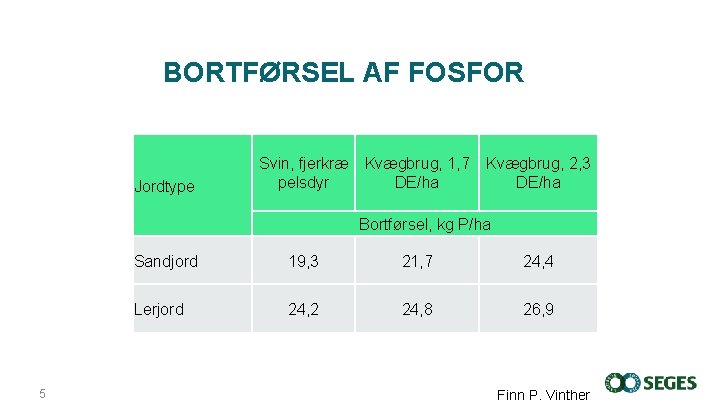 BORTFØRSEL AF FOSFOR

| Jordtype | Svin, fjerkræ pelsdyr | Kvægbrug, 1,7 DE/ha | Kvægbrug, 2,3 DE/ha |
|---|---|---|---|
| | Bortførsel, kg P/ha | | |
| Sandjord | 19,3 | 21,7 | 24,4 |
| Lerjord | 24,2 | 24,8 | 26,9 |

5

Finn P. Vinther

SEGES